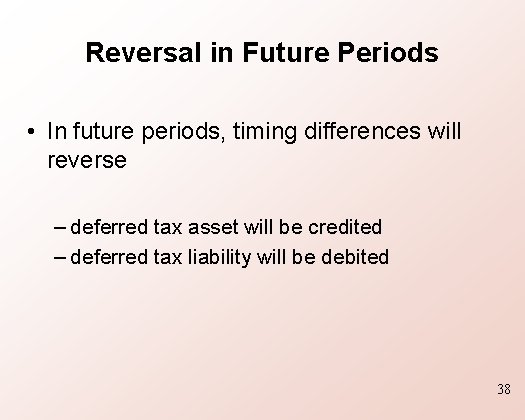 Reversal in Future Periods

• In future periods, timing differences will reverse

– deferred tax asset will be credited
– deferred tax liability will be debited

38